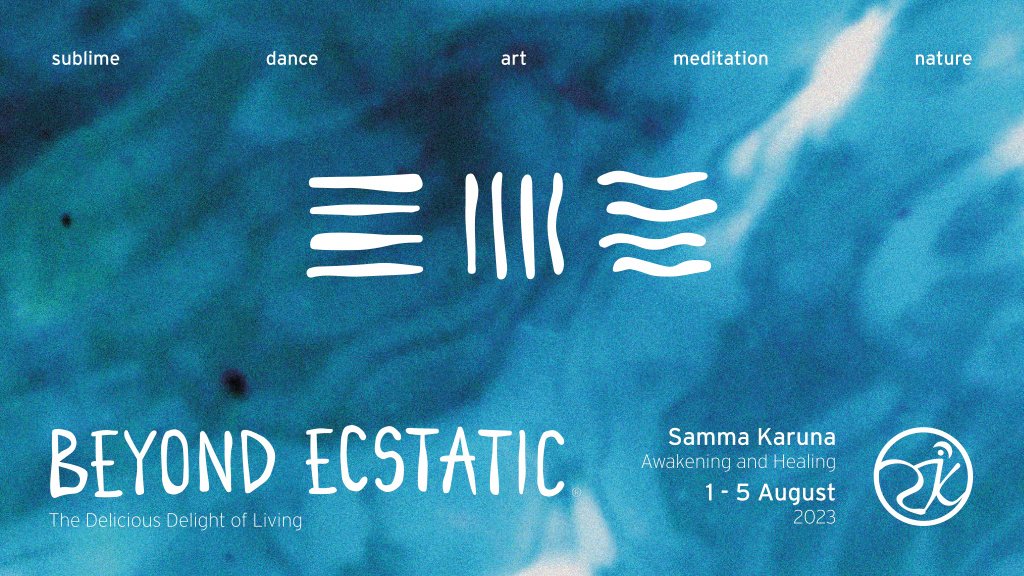 sublime dance art meditation nature

BEYOND ECSTATIC®
The Delicious Delight of Living

Samma Karuna
Awakening and Healing
1 - 5 August
2023